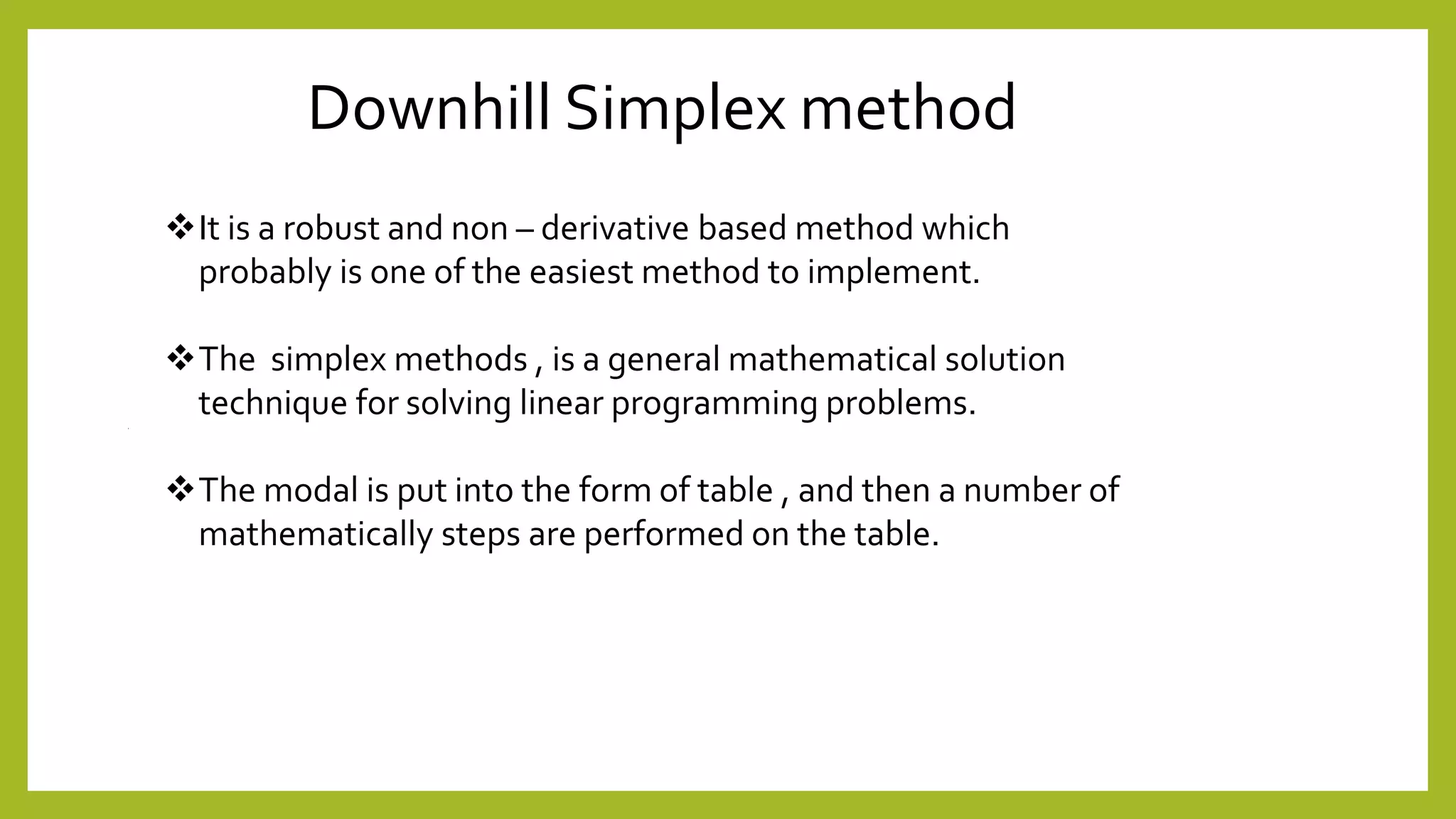 Downhill Simplex method

❖ It is a robust and non – derivative based method which probably is one of the easiest method to implement.

❖ The simplex methods , is a general mathematical solution technique for solving linear programming problems.

❖ The modal is put into the form of table , and then a number of mathematically steps are performed on the table.